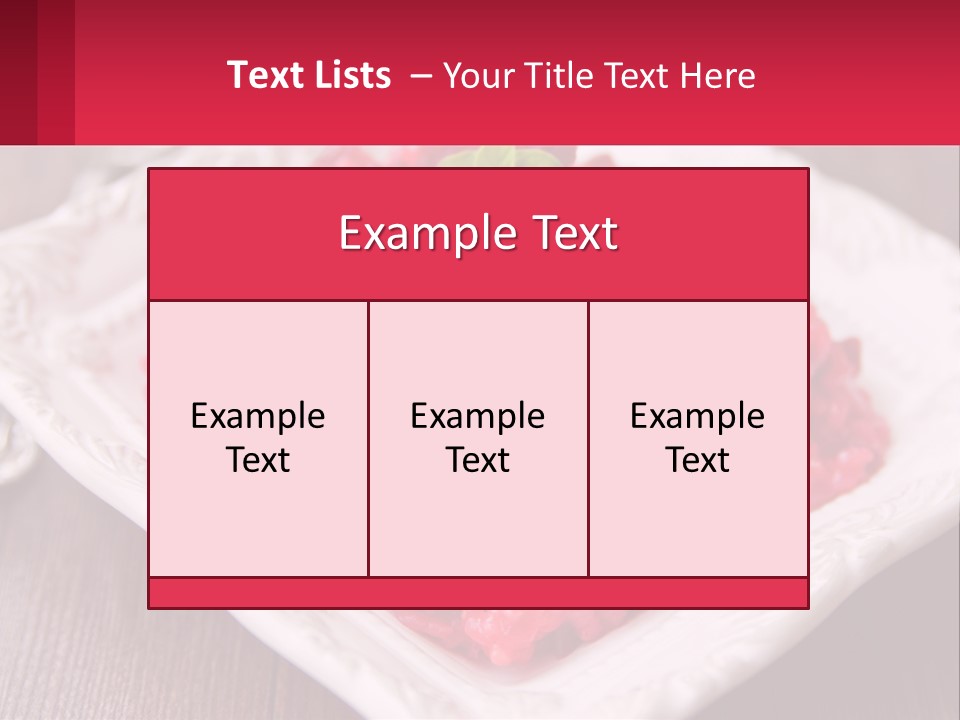 Text Lists – Your Title Text Here

Example Text

Example Text

Example Text

Example Text